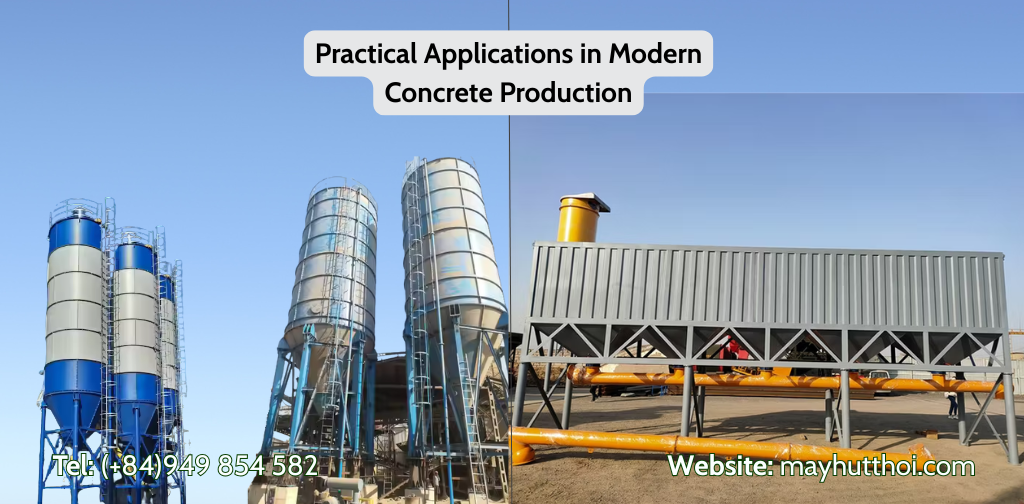 Practical Applications in Modern Concrete Production

Tel: (+84)949 854 582

Website: mayhutthoi.com